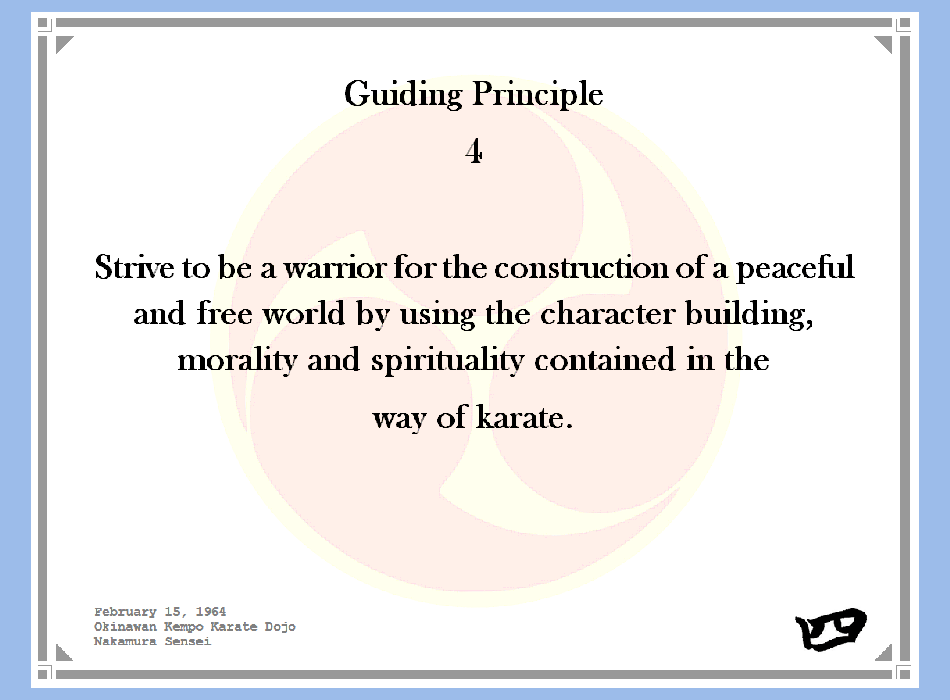 Guiding Principle

4

Strive to be a warrior for the construction of a peaceful and free world by using the character building, morality and spirituality contained in the way of karate.

February 15, 1964
Okinawan Kempo Karate Dojo
Nakamura Sensei

四